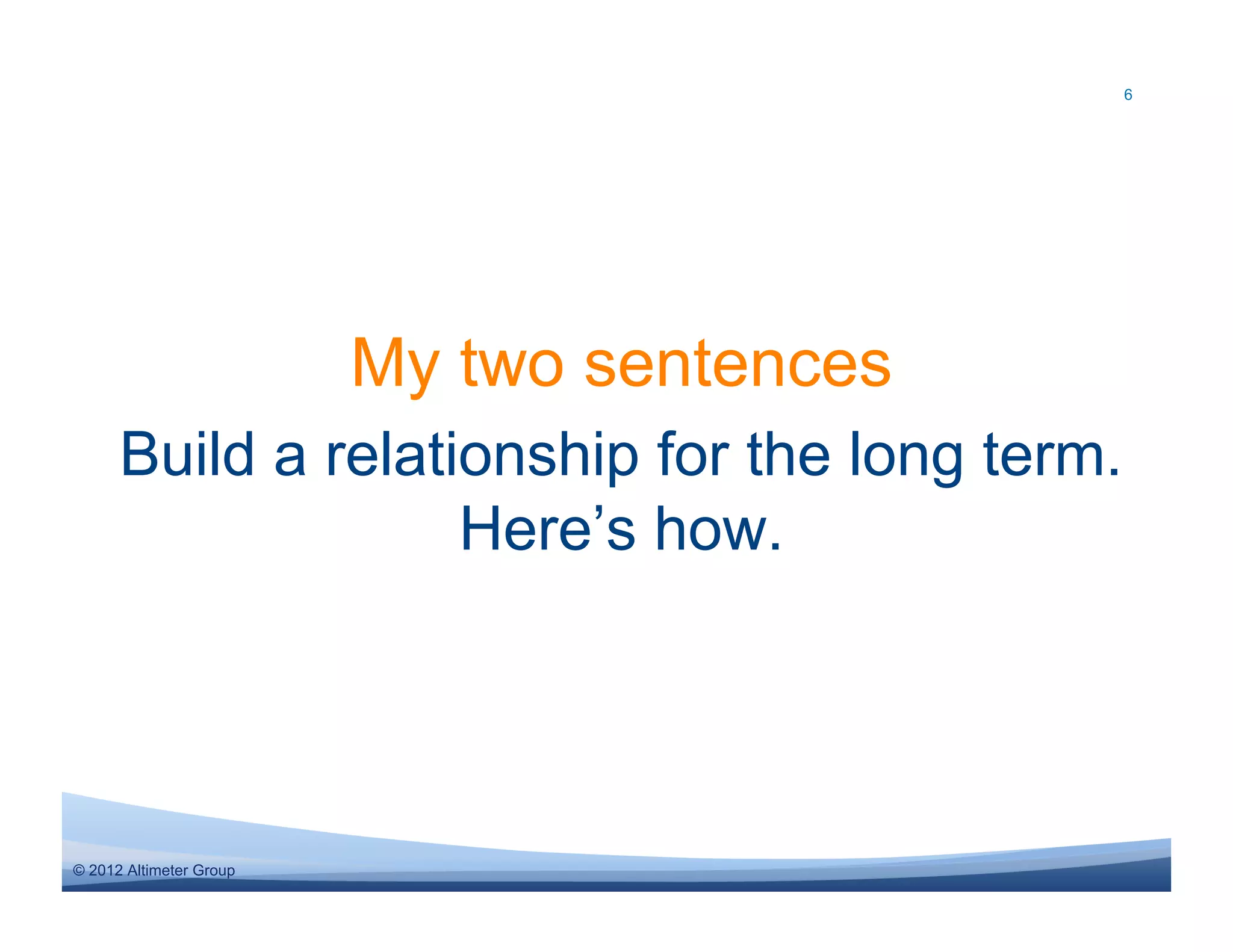 6

My two sentences

Build a relationship for the long term.
Here’s how.

© 2012 Altimeter Group